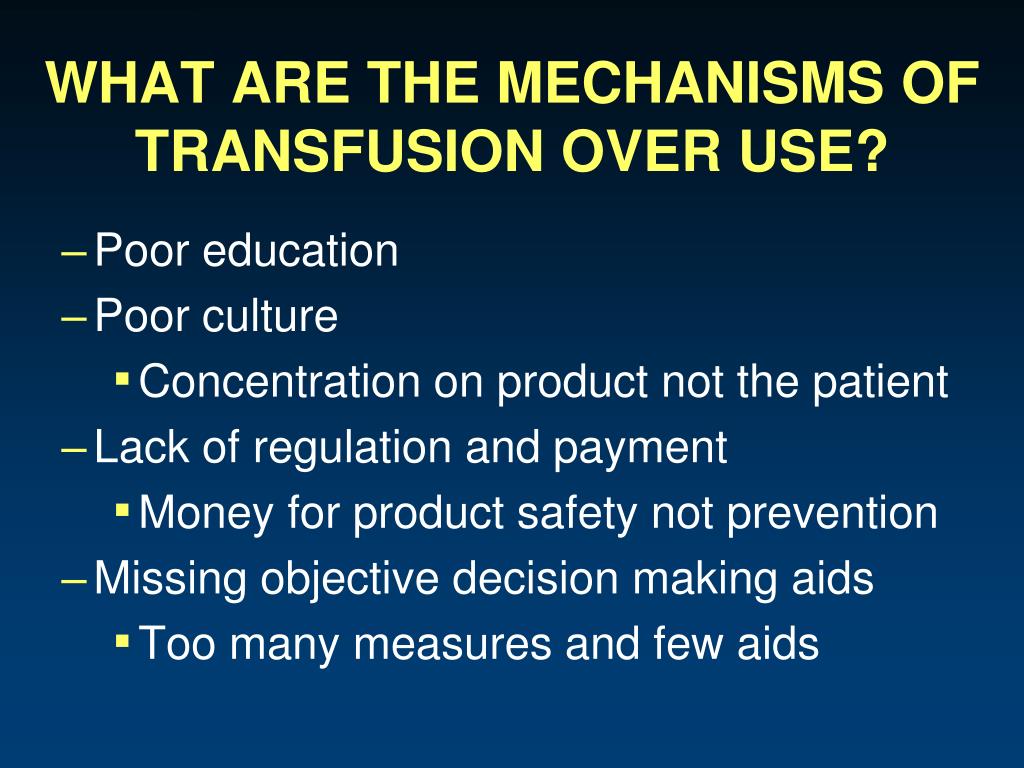 WHAT ARE THE MECHANISMS OF TRANSFUSION OVER USE?

– Poor education
– Poor culture
  ▪ Concentration on product not the patient
– Lack of regulation and payment
  ▪ Money for product safety not prevention
– Missing objective decision making aids
  ▪ Too many measures and few aids